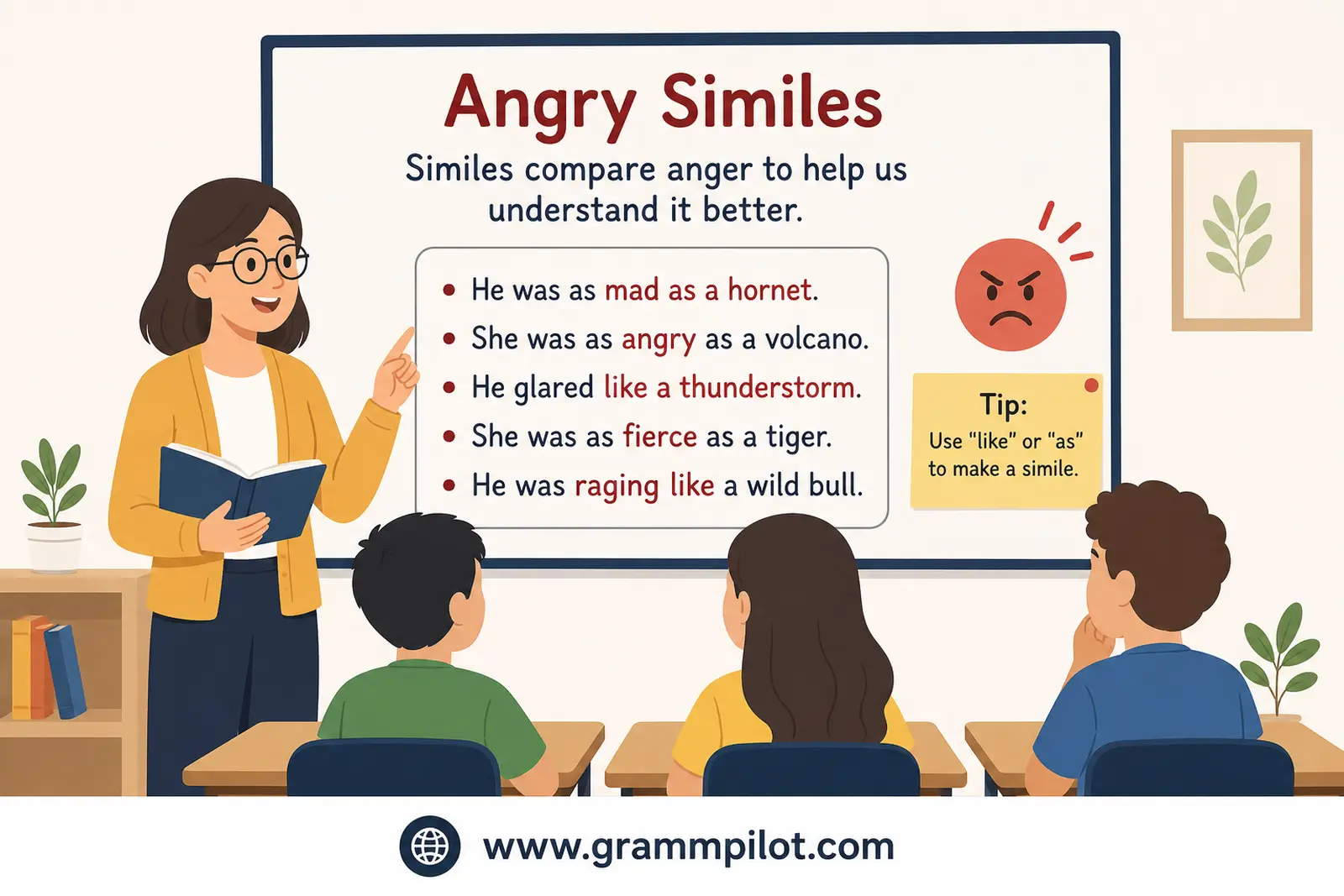 Angry Similes

Similes compare anger to help us understand it better.

• He was as mad as a hornet.
• She was as angry as a volcano.
• He glared like a thunderstorm.
• She was as fierce as a tiger.
• He was raging like a wild bull.

Tip:
Use "like" or "as" to make a simile.

www.grammpilot.com